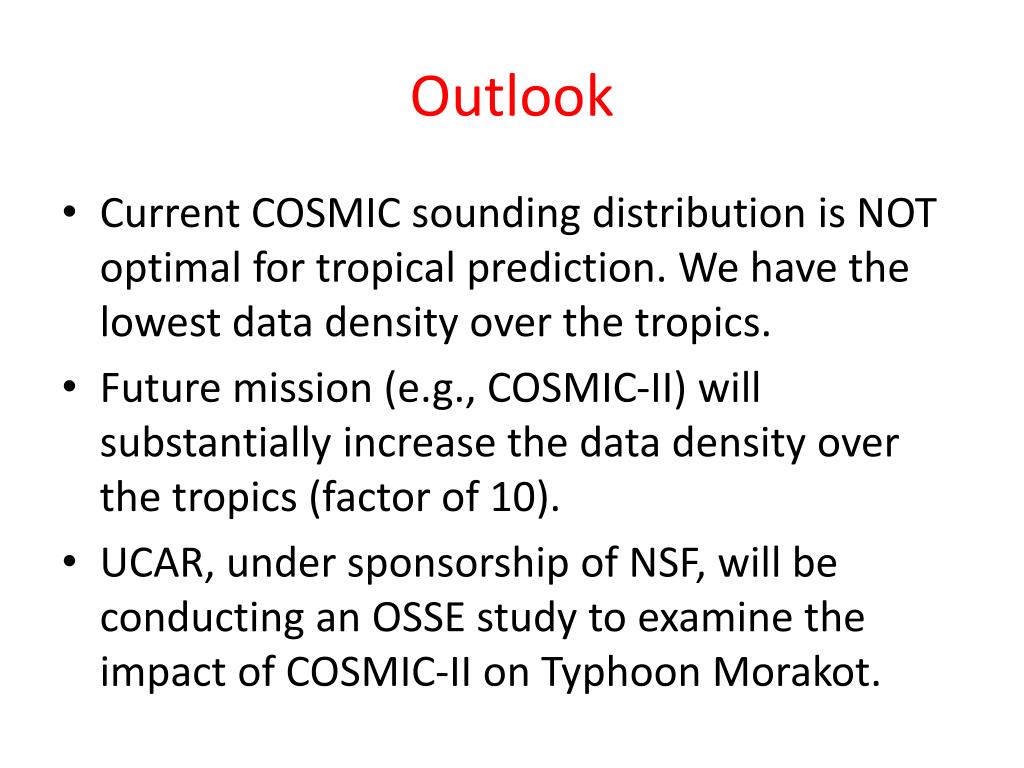 Outlook

• Current COSMIC sounding distribution is NOT optimal for tropical prediction. We have the lowest data density over the tropics.
• Future mission (e.g., COSMIC-II) will substantially increase the data density over the tropics (factor of 10).
• UCAR, under sponsorship of NSF, will be conducting an OSSE study to examine the impact of COSMIC-II on Typhoon Morakot.